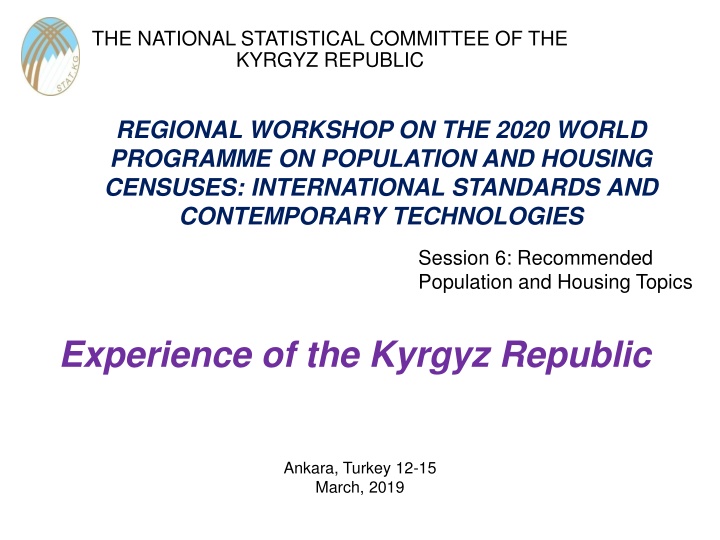 STAT.KG

THE NATIONAL STATISTICAL COMMITTEE OF THE KYRGYZ REPUBLIC

REGIONAL WORKSHOP ON THE 2020 WORLD PROGRAMME ON POPULATION AND HOUSING CENSUSES: INTERNATIONAL STANDARDS AND CONTEMPORARY TECHNOLOGIES

Session 6: Recommended Population and Housing Topics

Experience of the Kyrgyz Republic

Ankara, Turkey 12-15 March, 2019